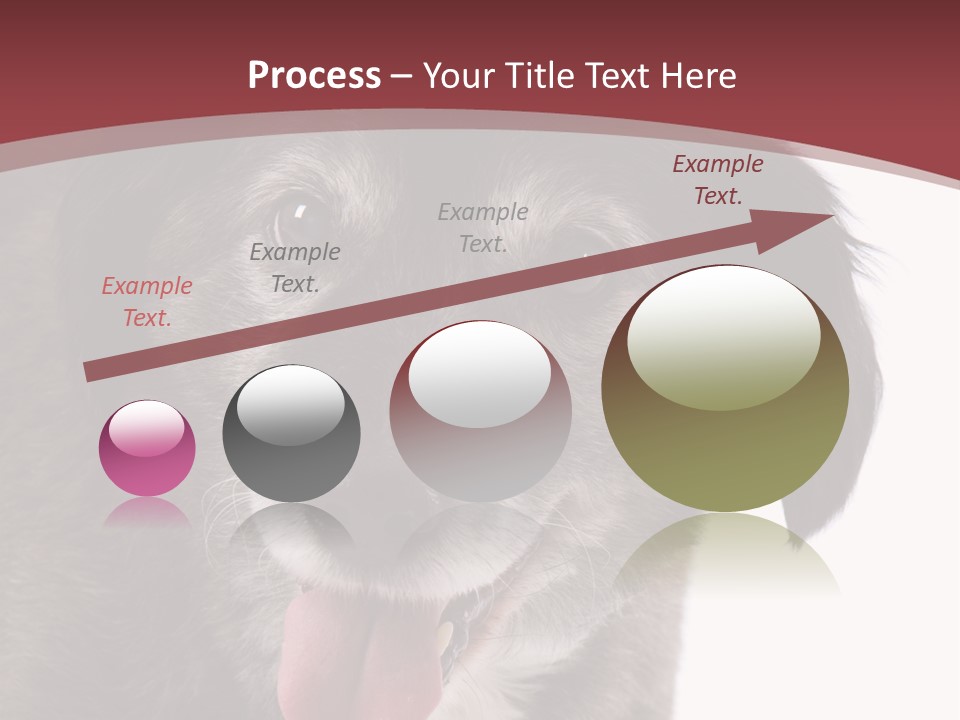 Process – Your Title Text Here

Example Text.

Example Text.

Example Text.

Example Text.